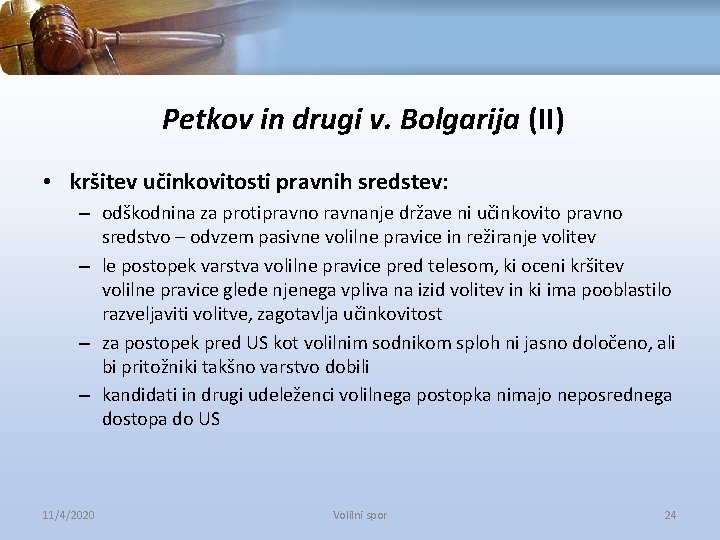 Petkov in drugi v. Bolgarija (II)

• kršitev učinkovitosti pravnih sredstev:

– odškodnina za protipravno ravnanje države ni učinkovito pravno sredstvo – odvzem pasivne volilne pravice in režiranje volitev

– le postopek varstva volilne pravice pred telesom, ki oceni kršitev volilne pravice glede njenega vpliva na izid volitev in ki ima pooblastilo razveljaviti volitve, zagotavlja učinkovitost

– za postopek pred US kot volilnim sodnikom sploh ni jasno določeno, ali bi pritožniki takšno varstvo dobili

– kandidati in drugi udeleženci volilnega postopka nimajo neposrednega dostopa do US

11/4/2020 Volilni spor 24